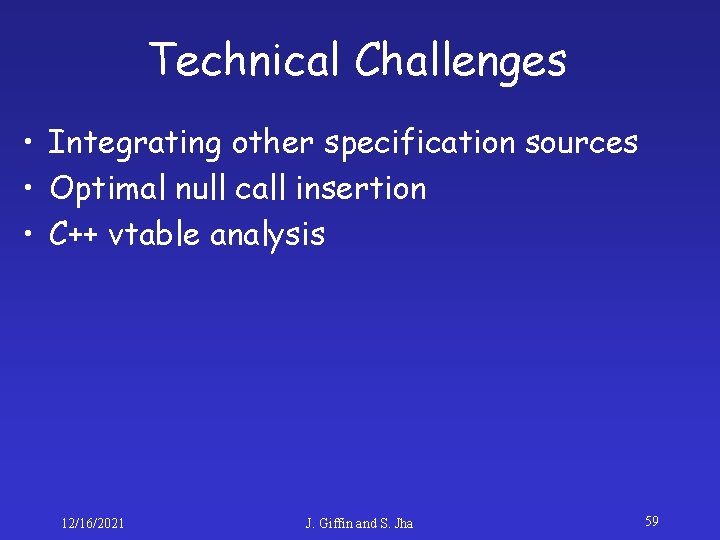 Technical Challenges

• Integrating other specification sources
• Optimal null call insertion
• C++ vtable analysis

12/16/2021 J. Giffin and S. Jha 59